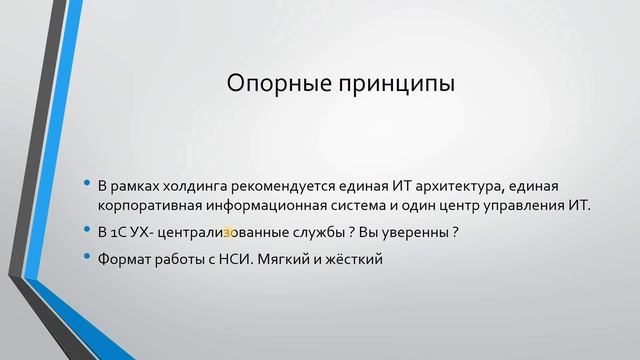 Опорные принципы

• В рамках холдинга рекомендуется единая ИТ архитектура, единая корпоративная информационная система и один центр управления ИТ.

• В 1С УХ- централизованные службы ? Вы уверенны ?

• Формат работы с НСИ. Мягкий и жёсткий